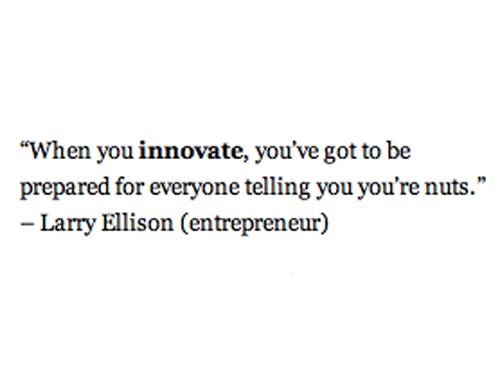 “When you innovate, you’ve got to be prepared for everyone telling you you’re nuts.”
– Larry Ellison (entrepreneur)